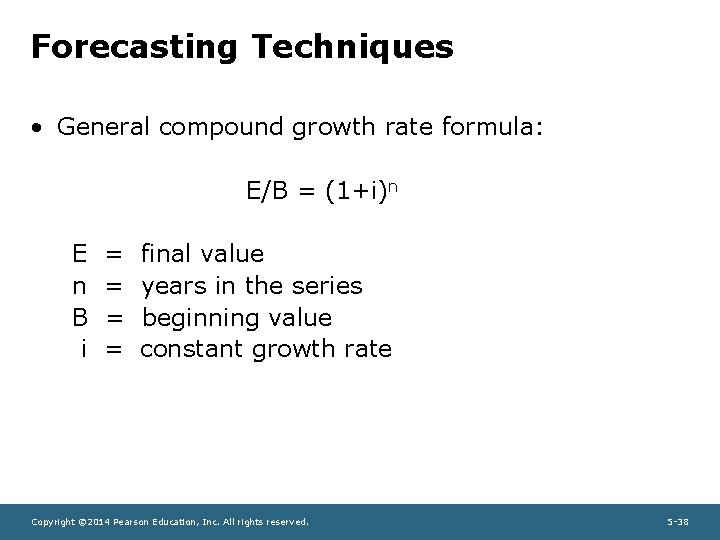 Forecasting Techniques

• General compound growth rate formula:

$E/B = (1+i)^n$

E = final value
n = years in the series
B = beginning value
i = constant growth rate

Copyright ©2014 Pearson Education, Inc. All rights reserved.

5-38